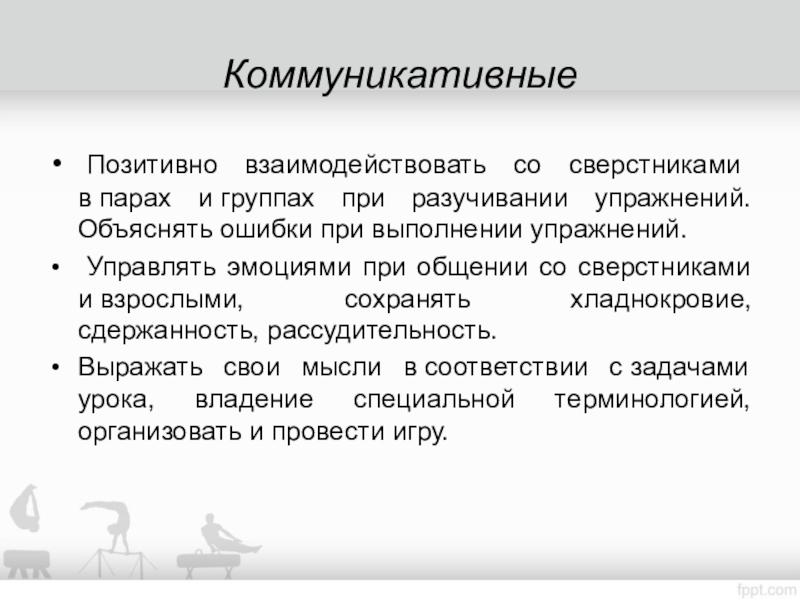 Коммуникативные

• Позитивно взаимодействовать со сверстниками в парах и группах при разучивании упражнений. Объяснять ошибки при выполнении упражнений.

• Управлять эмоциями при общении со сверстниками и взрослыми, сохранять хладнокровие, сдержанность, рассудительность.

• Выражать свои мысли в соответствии с задачами урока, владение специальной терминологией, организовать и провести игру.

fppt.com